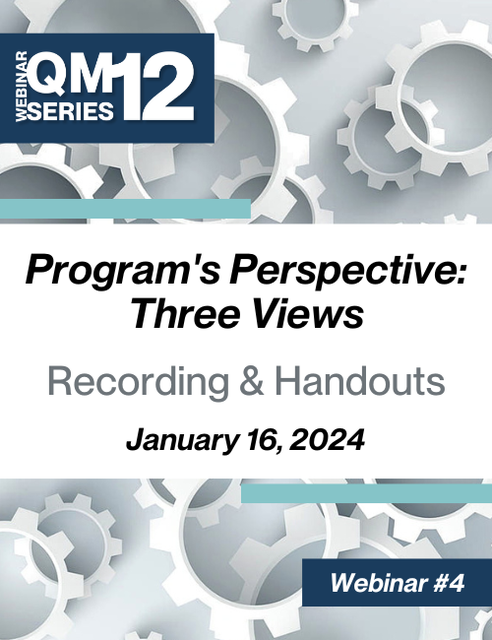 WEBINAR QM SERIES 12

Program's Perspective: Three Views

Recording & Handouts

January 16, 2024

Webinar #4